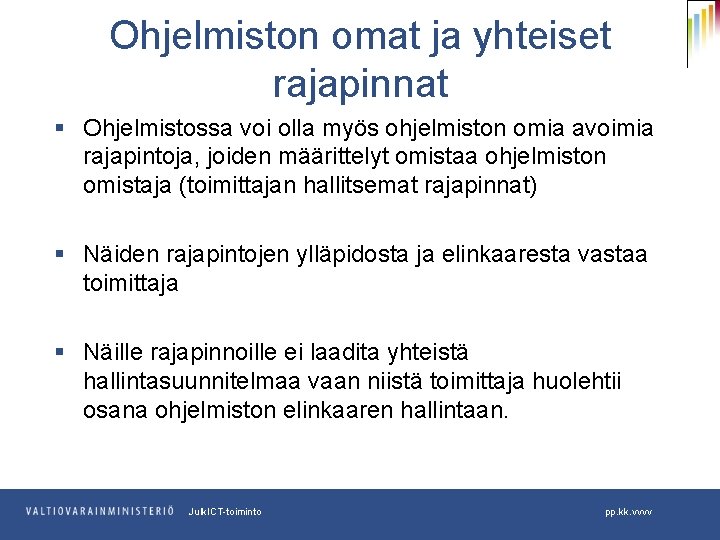 Ohjelmiston omat ja yhteiset rajapinnat

▪ Ohjelmistossa voi olla myös ohjelmiston omia avoimia rajapintoja, joiden määrittelyt omistaa ohjelmiston omistaja (toimittajan hallitsemat rajapinnat)

▪ Näiden rajapintojen ylläpidosta ja elinkaaresta vastaa toimittaja

▪ Näille rajapinnoille ei laadita yhteistä hallintasuunnitelmaa vaan niistä toimittaja huolehtii osana ohjelmiston elinkaaren hallintaan.

VALTIOVARAINMINISTERIÖ JulkICT-toiminto pp.kk.vvvv